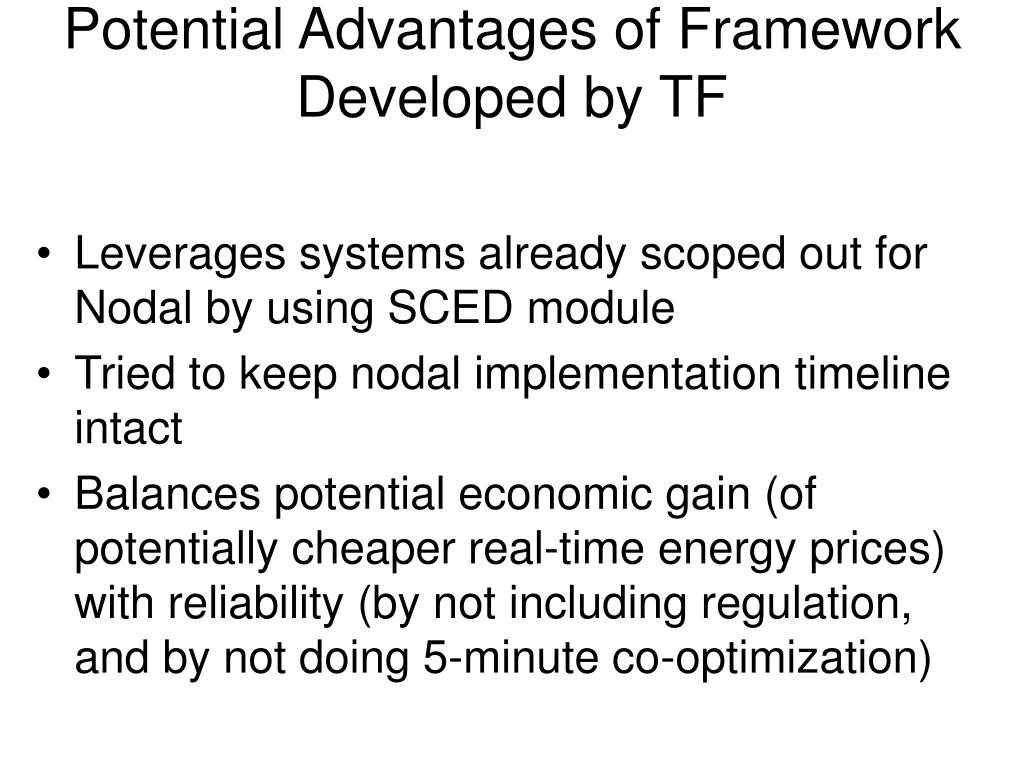 Potential Advantages of Framework Developed by TF

• Leverages systems already scoped out for Nodal by using SCED module
• Tried to keep nodal implementation timeline intact
• Balances potential economic gain (of potentially cheaper real-time energy prices) with reliability (by not including regulation, and by not doing 5-minute co-optimization)